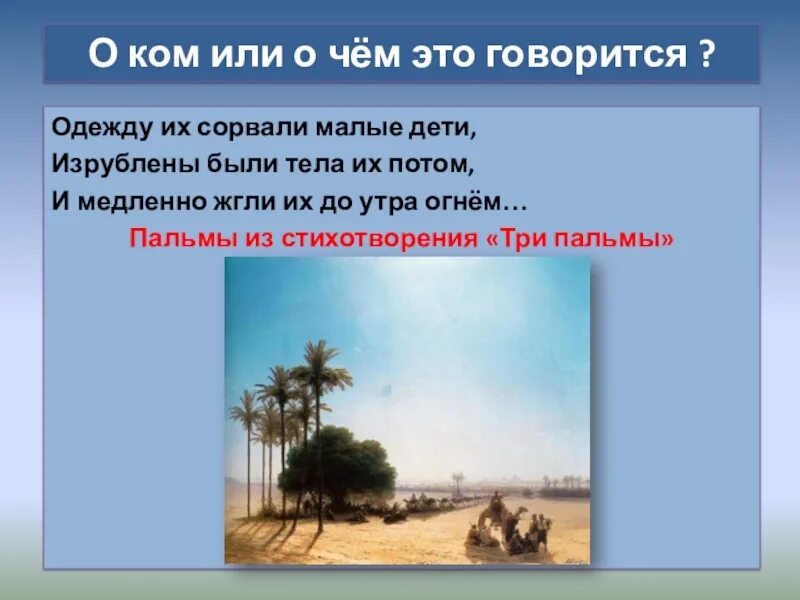 О ком или о чём это говорится ?

Одежду их сорвали малые дети,
Изрублены были тела их потом,
И медленно жгли их до утра огнём…

Пальмы из стихотворения «Три пальмы»